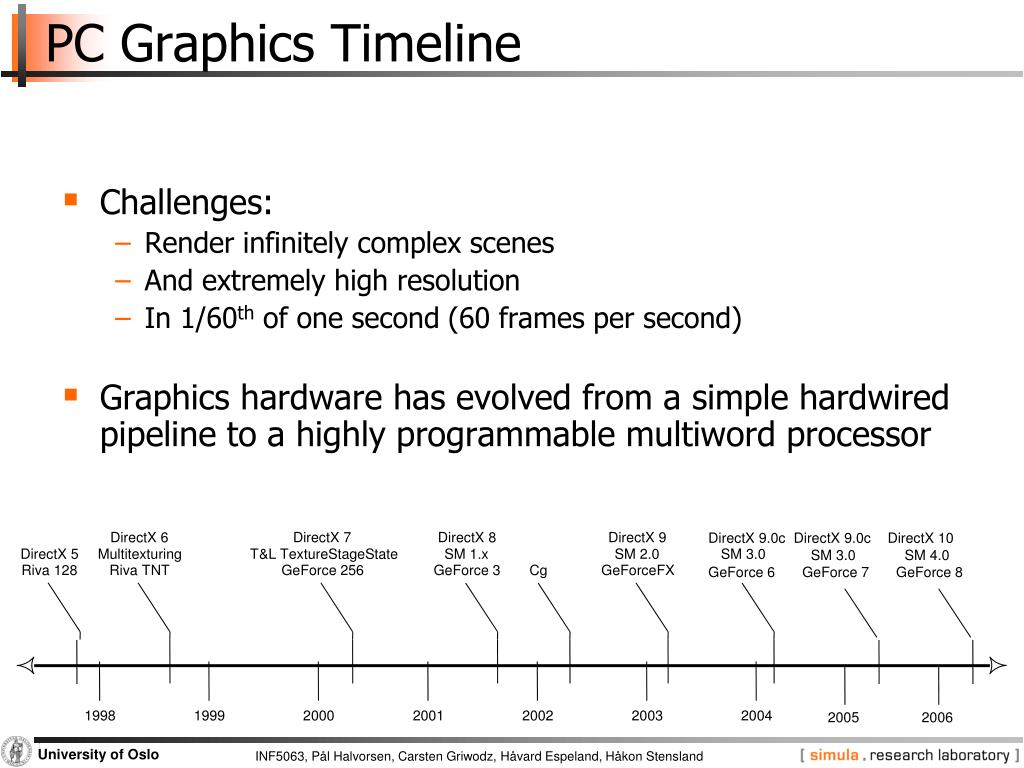 PC Graphics Timeline

- Challenges:
  – Render infinitely complex scenes
  – And extremely high resolution
  – In 1/60$^{th}$ of one second (60 frames per second)

- Graphics hardware has evolved from a simple hardwired pipeline to a highly programmable multiword processor

DirectX 5
Riva 128

DirectX 6
Multitexturing
Riva TNT

DirectX 7
T&L TextureStageState
GeForce 256

DirectX 8
SM 1.x
GeForce 3

Cg

DirectX 9
SM 2.0
GeForceFX

DirectX 9.0c
SM 3.0
GeForce 6

DirectX 9.0c
SM 3.0
GeForce 7

DirectX 10
SM 4.0
GeForce 8

1998 1999 2000 2001 2002 2003 2004 2005 2006

University of Oslo
INF5063, Pål Halvorsen, Carsten Griwodz, Håvard Espeland, Håkon Stensland
[ simula . research laboratory ]